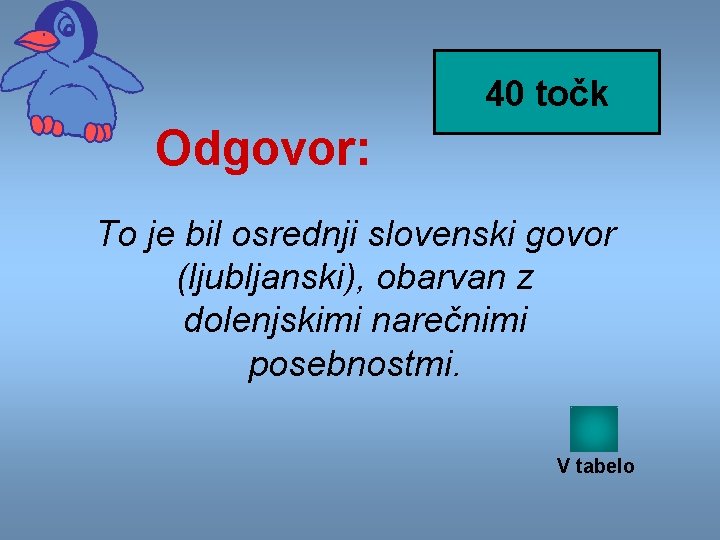 40 točk

Odgovor:

To je bil osrednji slovenski govor (ljubljanski), obarvan z dolenjskimi narečnimi posebnostmi.

V tabelo